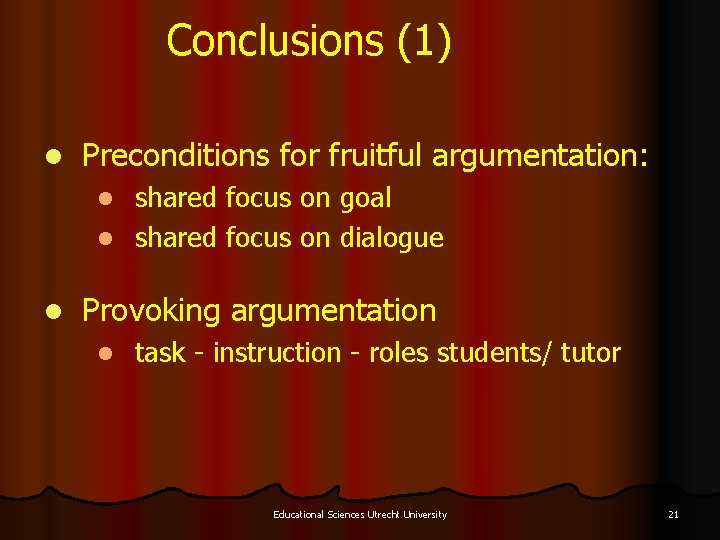 Conclusions (1)

- Preconditions for fruitful argumentation:
  - shared focus on goal
  - shared focus on dialogue

- Provoking argumentation
  - task - instruction - roles students/ tutor

Educational Sciences Utrecht University

21